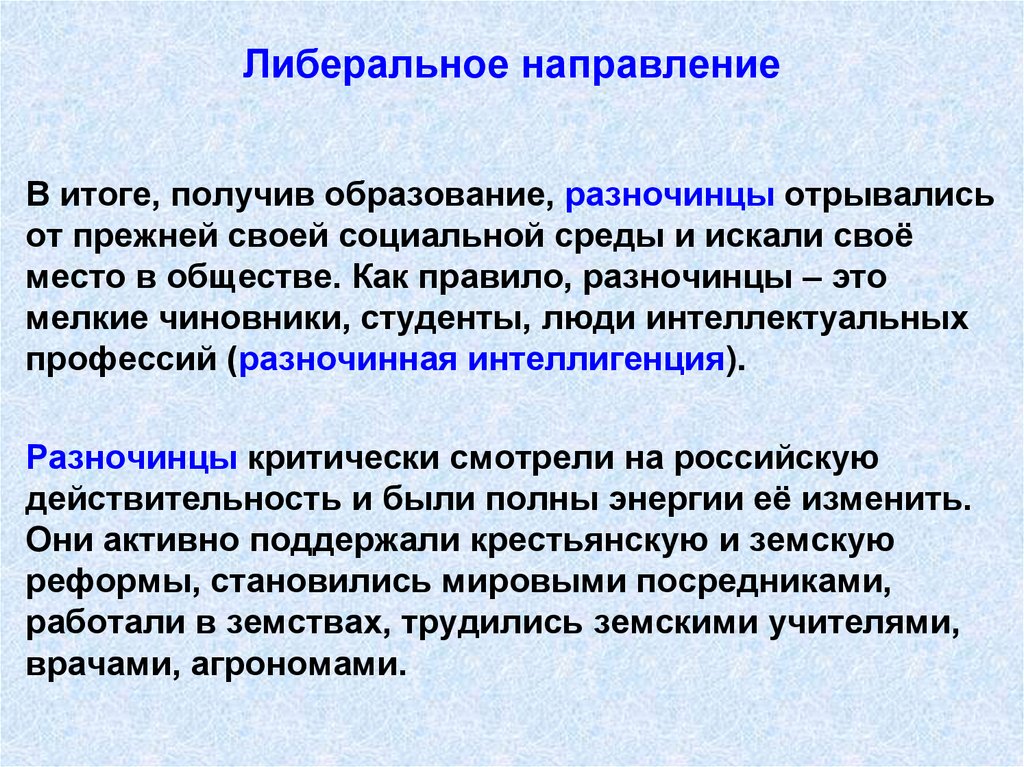 Либеральное направление

В итоге, получив образование, разночинцы отрывались от прежней своей социальной среды и искали своё место в обществе. Как правило, разночинцы – это мелкие чиновники, студенты, люди интеллектуальных профессий (разночинная интеллигенция).

Разночинцы критически смотрели на российскую действительность и были полны энергии её изменить. Они активно поддержали крестьянскую и земскую реформы, становились мировыми посредниками, работали в земствах, трудились земскими учителями, врачами, агрономами.